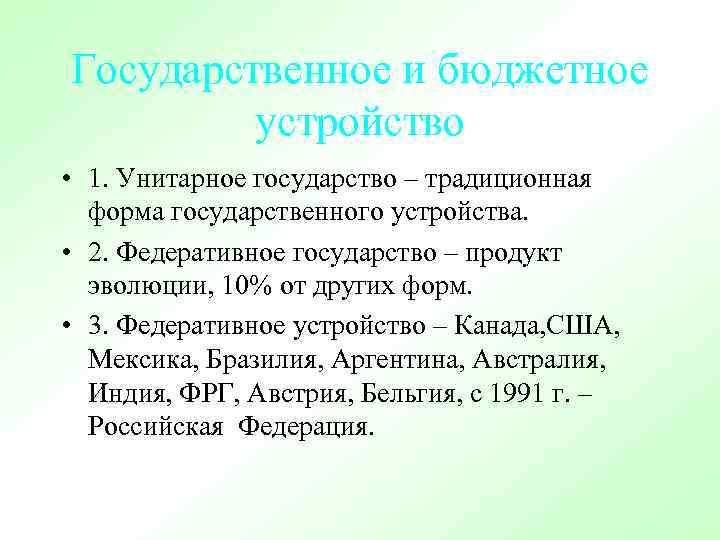 Государственное и бюджетное устройство

• 1. Унитарное государство – традиционная форма государственного устройства.

• 2. Федеративное государство – продукт эволюции, 10% от других форм.

• 3. Федеративное устройство – Канада,США, Мексика, Бразилия, Аргентина, Австралия, Индия, ФРГ, Австрия, Бельгия, с 1991 г. – Российская Федерация.